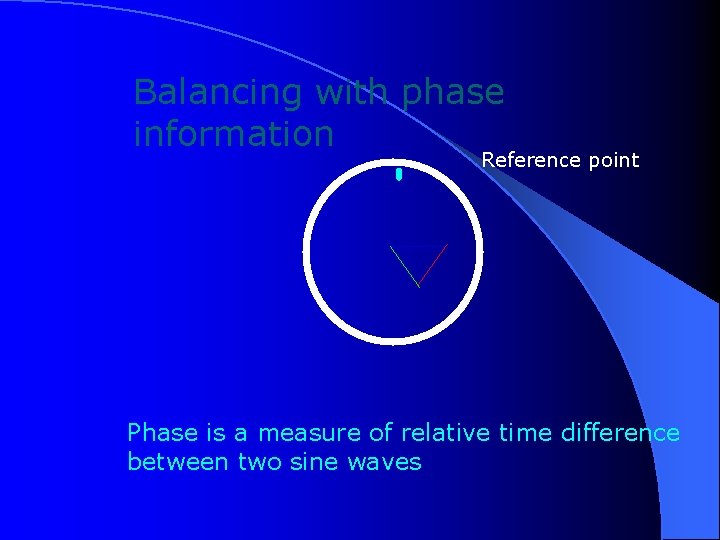 Balancing with phase information

Reference point

Phase is a measure of relative time difference between two sine waves